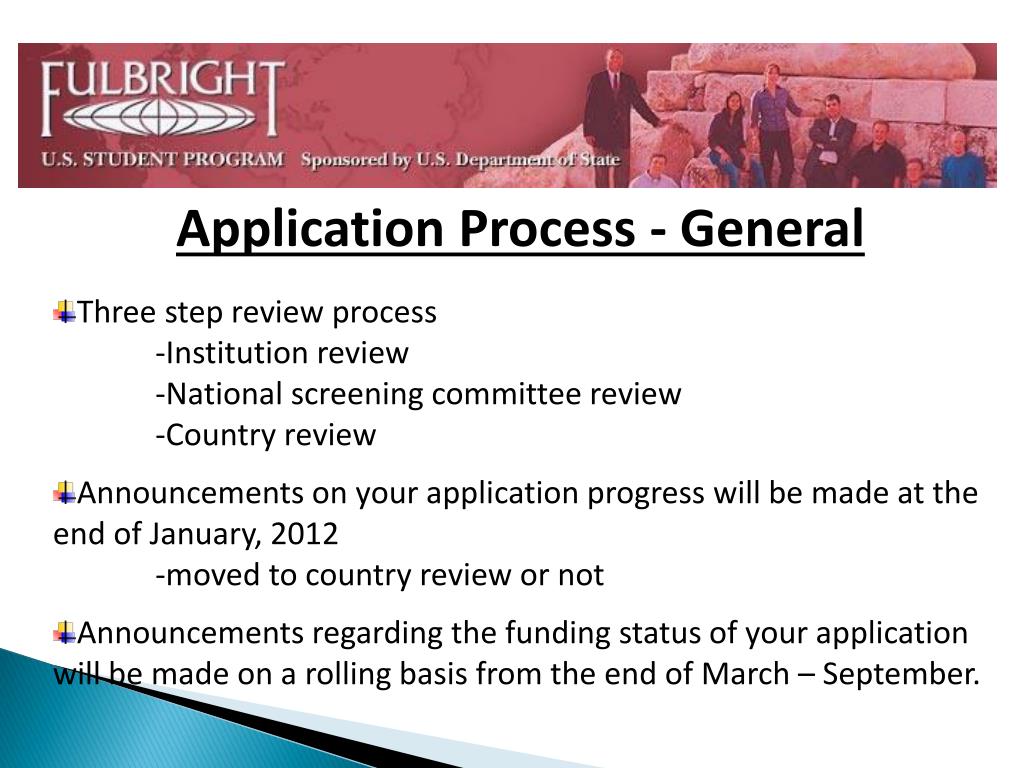 FULBRIGHT
U.S. STUDENT PROGRAM Sponsored by U.S. Department of State

Application Process - General

Three step review process
-Institution review
-National screening committee review
-Country review

Announcements on your application progress will be made at the end of January, 2012
-moved to country review or not

Announcements regarding the funding status of your application will be made on a rolling basis from the end of March – September.